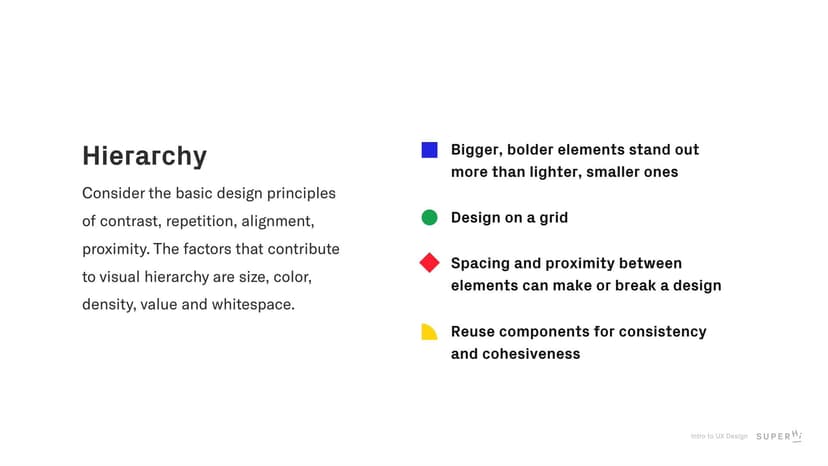 Hierarchy

Consider the basic design principles of contrast, repetition, alignment, proximity. The factors that contribute to visual hierarchy are size, color, density, value and whitespace.

Bigger, bolder elements stand out more than lighter, smaller ones

Design on a grid

Spacing and proximity between elements can make or break a design

Reuse components for consistency and cohesiveness

Intro to UX Design SUPER